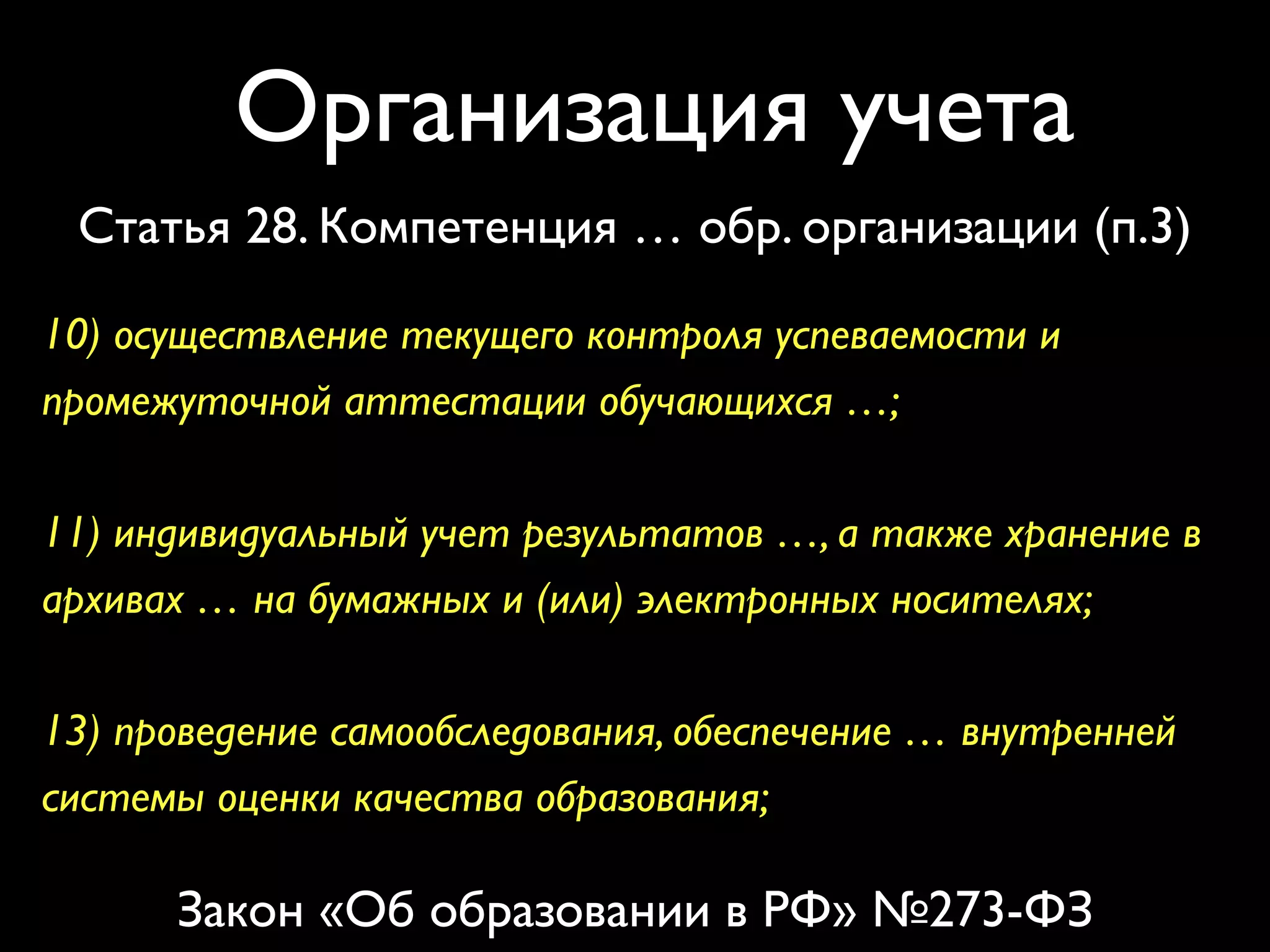 Организация учета

Статья 28. Компетенция … обр. организации (п.3)

10) осуществление текущего контроля успеваемости и промежуточной аттестации обучающихся …;

11) индивидуальный учет результатов …, а также хранение в архивах … на бумажных и (или) электронных носителях;

13) проведение самообследования, обеспечение … внутренней системы оценки качества образования;

Закон «Об образовании в РФ» №273-ФЗ